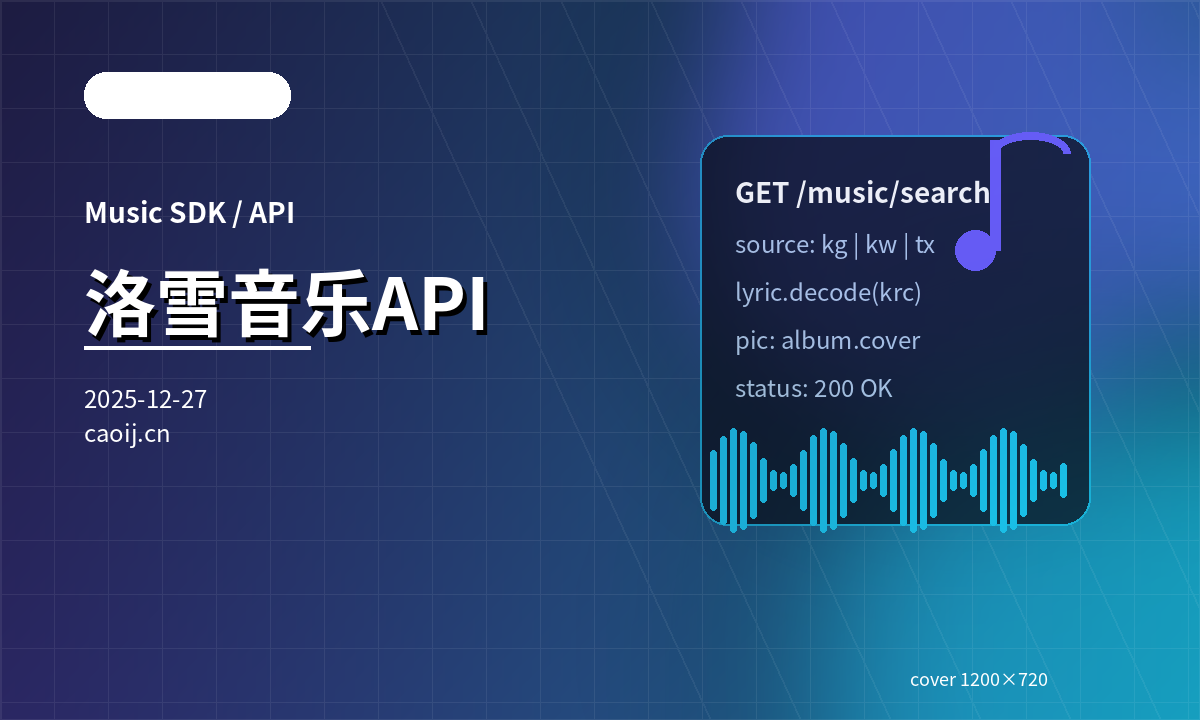 Music SDK / API

洛雪音乐API

2025-12-27
caoij.cn

GET /music/search

source: kg | kw | tx

lyric.decode(krc)

pic: album.cover

status: 200 OK

cover 1200×720